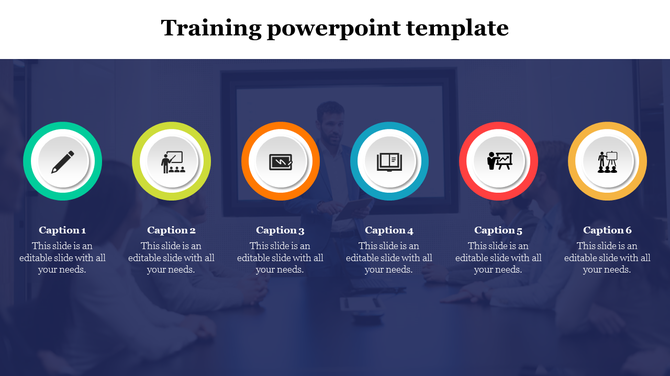 Training powerpoint template

Caption 1
This slide is an editable slide with all your needs.

Caption 2
This slide is an editable slide with all your needs.

Caption 3
This slide is an editable slide with all your needs.

Caption 4
This slide is an editable slide with all your needs.

Caption 5
This slide is an editable slide with all your needs.

Caption 6
This slide is an editable slide with all your needs.